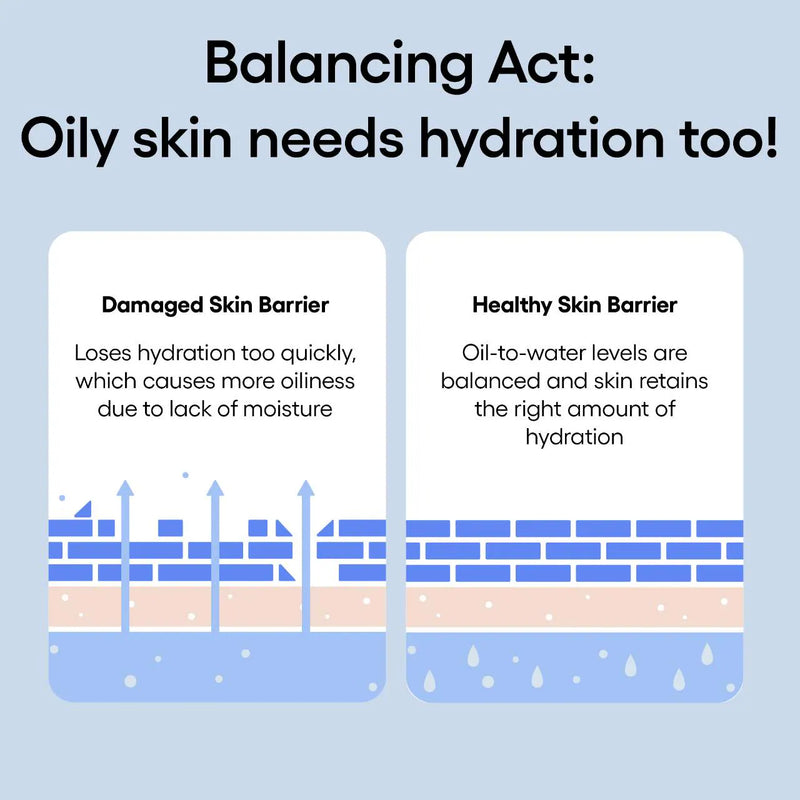 Balancing Act:
Oily skin needs hydration too!

Damaged Skin Barrier

Loses hydration too quickly, which causes more oiliness due to lack of moisture

Healthy Skin Barrier

Oil-to-water levels are balanced and skin retains the right amount of hydration